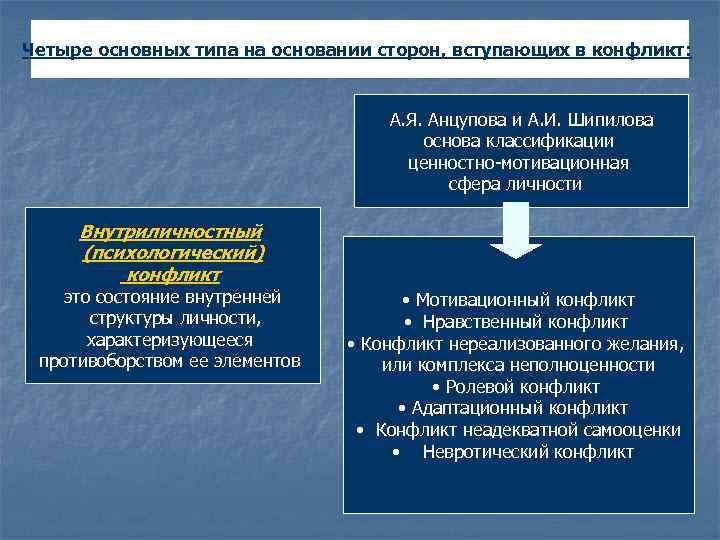 Четыре основных типа на основании сторон, вступающих в конфликт:

А.Я. Анцупова и А.И. Шипилова основа классификации ценностно-мотивационная сфера личности

Внутриличностный (психологический) конфликт
это состояние внутренней структуры личности, характеризующееся противоборством ее элементов

• Мотивационный конфликт
• Нравственный конфликт
• Конфликт нереализованного желания, или комплекса неполноценности
• Ролевой конфликт
• Адаптационный конфликт
• Конфликт неадекватной самооценки
• Невротический конфликт